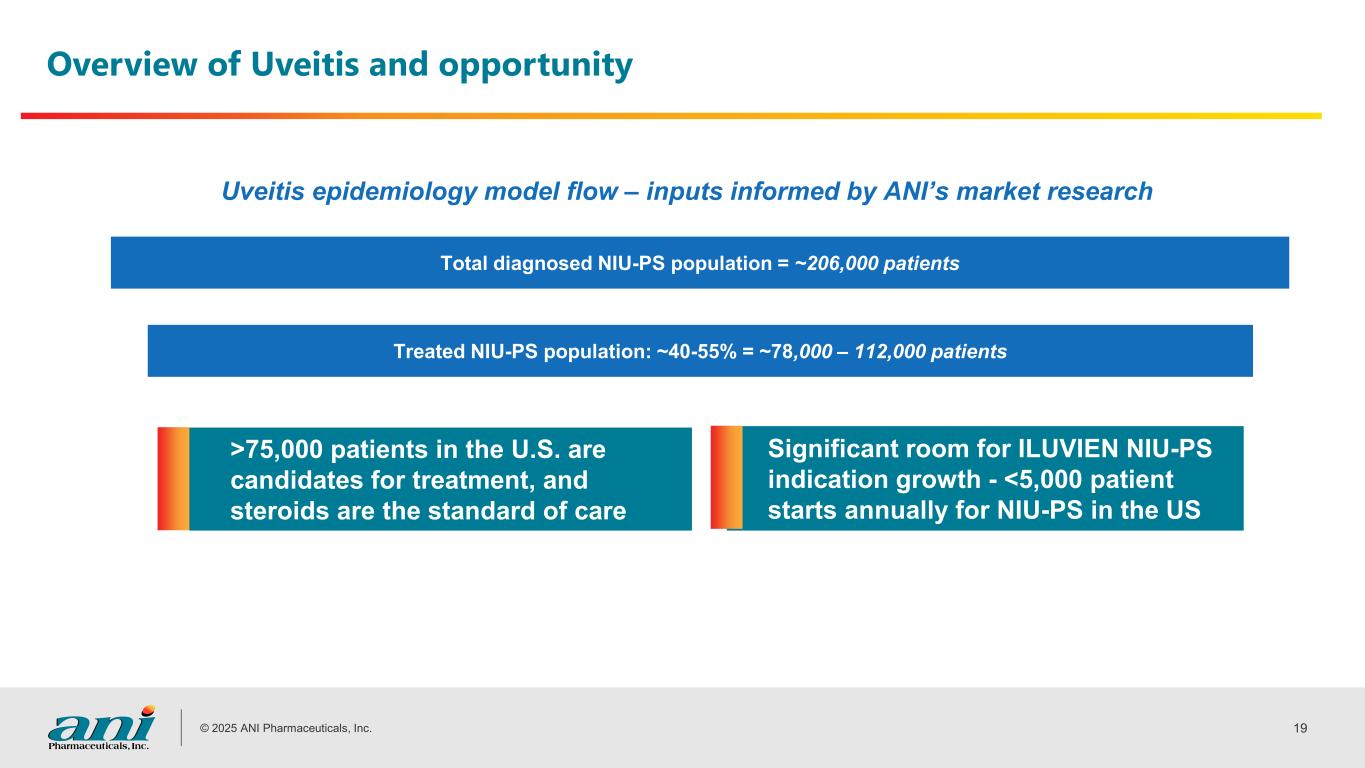 Overview of Uveitis and opportunity

Uveitis epidemiology model flow – inputs informed by ANI's market research

Total diagnosed NIU-PS population = ~206,000 patients

Treated NIU-PS population: ~40-55% = ~78,000 – 112,000 patients

>75,000 patients in the U.S. are candidates for treatment, and steroids are the standard of care

Significant room for ILUVIEN NIU-PS indication growth - <5,000 patient starts annually for NIU-PS in the US

ani Pharmaceuticals, Inc.

© 2025 ANI Pharmaceuticals, Inc.

19